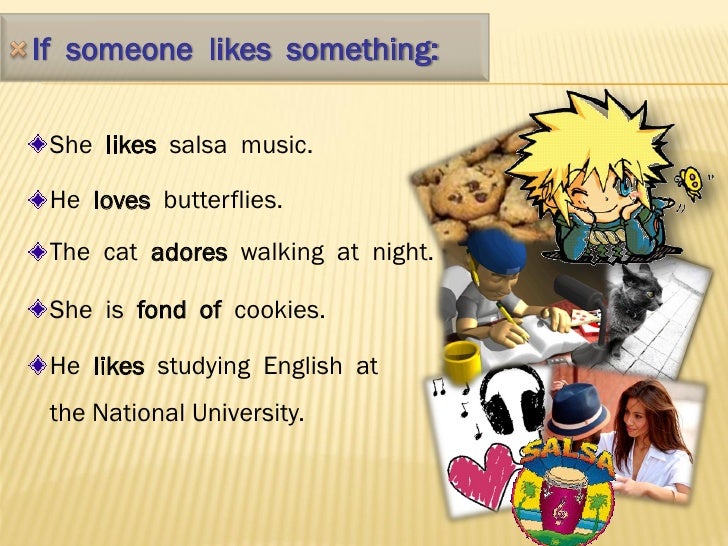 If someone likes something:

She likes salsa music.

He loves butterflies.

The cat adores walking at night.

She is fond of cookies.

He likes studying English at the National University.

SALSA